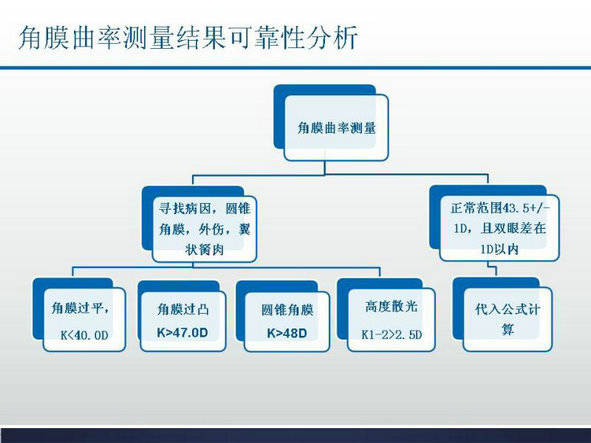 角膜曲率测量结果可靠性分析

角膜曲率测量

寻找病因，圆锥角膜，外伤，翼状胬肉

正常范围43.5+/-1D，且双眼差在1D以内

角膜过平，K<40.0D

角膜过凸 K>47.0D

圆锥角膜 K>48D

高度散光 K1-2>2.5D

代入公式计算